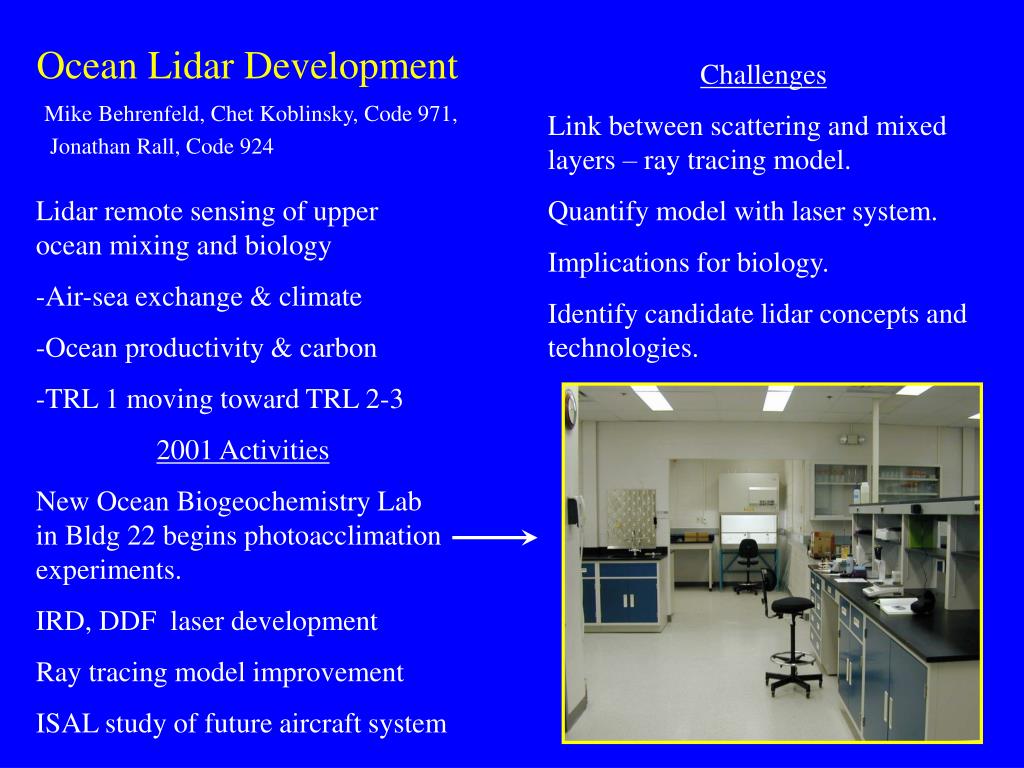 Ocean Lidar Development

Mike Behrenfeld, Chet Koblinsky, Code 971, Jonathan Rall, Code 924

Lidar remote sensing of upper ocean mixing and biology

-Air-sea exchange & climate

-Ocean productivity & carbon

-TRL 1 moving toward TRL 2-3

2001 Activities

New Ocean Biogeochemistry Lab in Bldg 22 begins photoacclimation experiments.

IRD, DDF laser development

Ray tracing model improvement

ISAL study of future aircraft system

Challenges

Link between scattering and mixed layers – ray tracing model.

Quantify model with laser system.

Implications for biology.

Identify candidate lidar concepts and technologies.